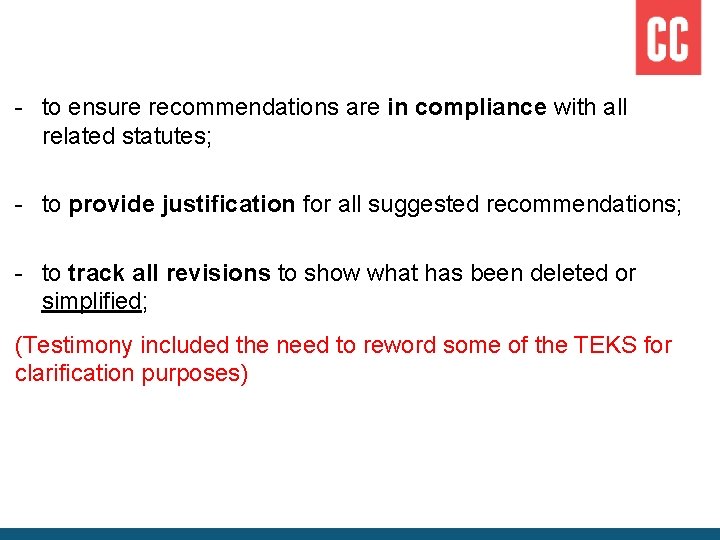 CC

- to ensure recommendations are in compliance with all related statutes;

- to provide justification for all suggested recommendations;

- to track all revisions to show what has been deleted or simplified;

(Testimony included the need to reword some of the TEKS for clarification purposes)